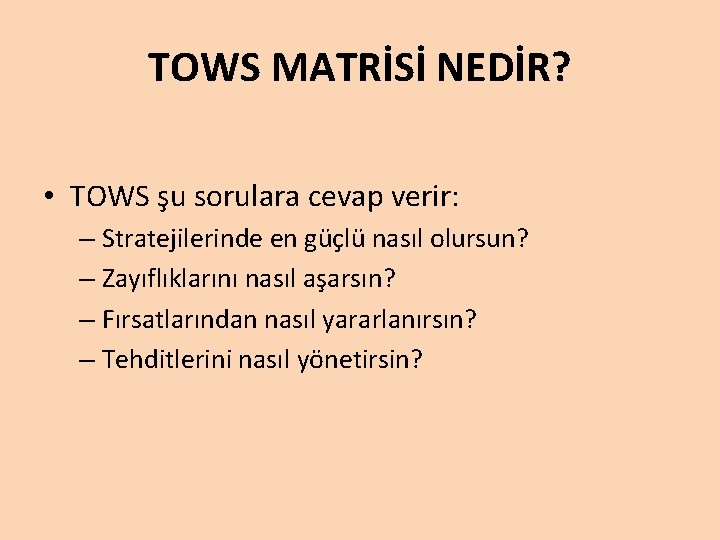 TOWS MATRİSİ NEDİR?

• TOWS şu sorulara cevap verir:
– Stratejilerinde en güçlü nasıl olursun?
– Zayıflıklarını nasıl aşarsın?
– Fırsatlarından nasıl yararlanırsın?
– Tehditlerini nasıl yönetirsin?